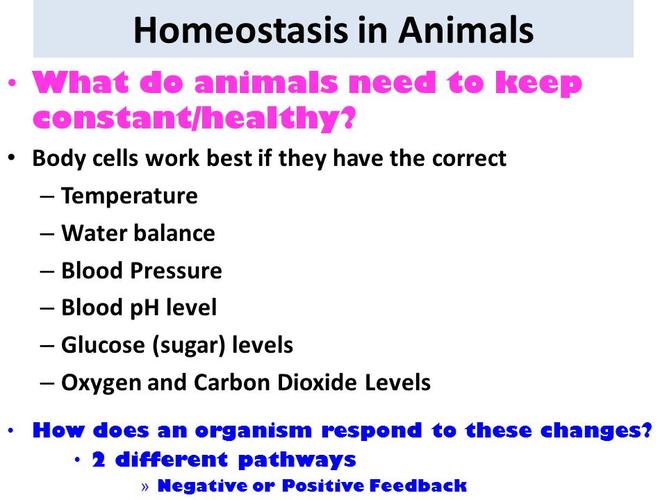 Homeostasis in Animals

• What do animals need to keep constant/healthy?

• Body cells work best if they have the correct
– Temperature
– Water balance
– Blood Pressure
– Blood pH level
– Glucose (sugar) levels
– Oxygen and Carbon Dioxide Levels

• How does an organism respond to these changes?
• 2 different pathways
» Negative or Positive Feedback